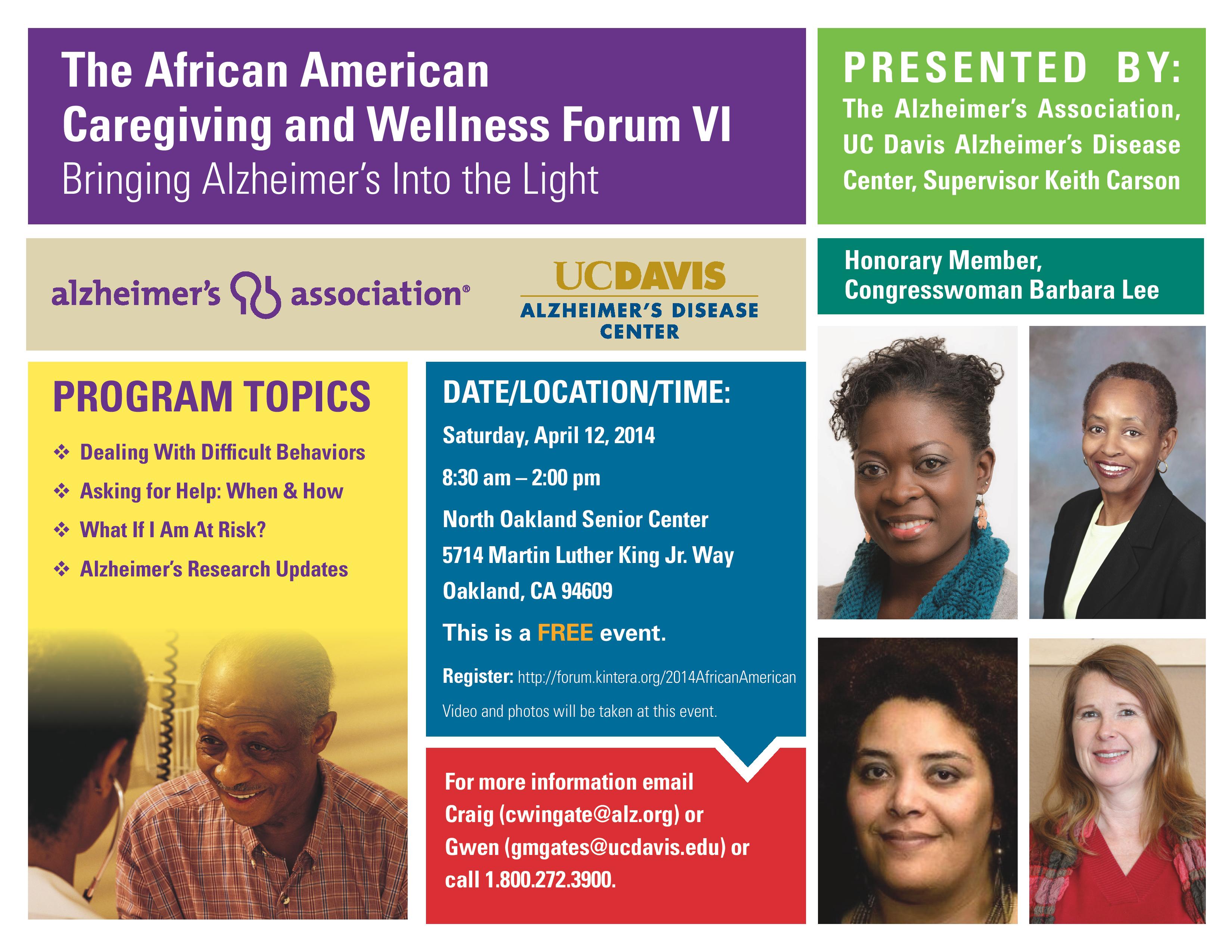 The African American Caregiving and Wellness Forum VI
Bringing Alzheimer's Into the Light

PRESENTED BY:
The Alzheimer's Association, UC Davis Alzheimer's Disease Center, Supervisor Keith Carson

alzheimer's association®

UCDAVIS
ALZHEIMER'S DISEASE CENTER

Honorary Member, Congresswoman Barbara Lee

PROGRAM TOPICS

❖ Dealing With Difficult Behaviors
❖ Asking for Help: When & How
❖ What If I Am At Risk?
❖ Alzheimer's Research Updates

DATE/LOCATION/TIME:

Saturday, April 12, 2014

8:30 am – 2:00 pm

North Oakland Senior Center
5714 Martin Luther King Jr. Way
Oakland, CA 94609

This is a FREE event.

Register: http://forum.kintera.org/2014AfricanAmerican

Video and photos will be taken at this event.

For more information email Craig (cwingate@alz.org) or Gwen (gmgates@ucdavis.edu) or call 1.800.272.3900.